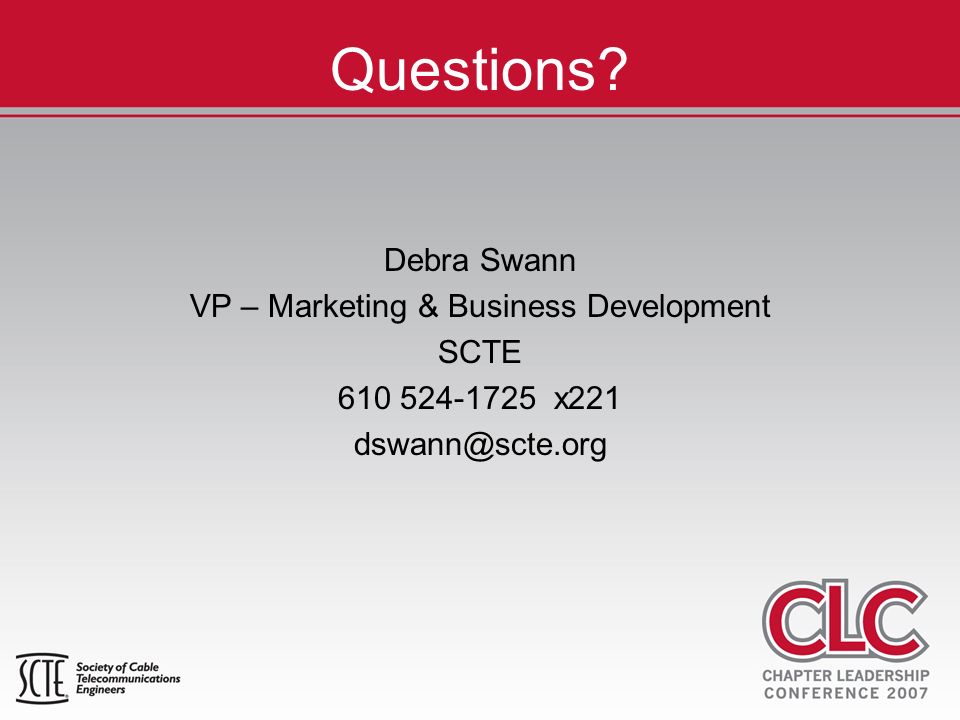 Questions?

Debra Swann
VP – Marketing & Business Development
SCTE
610 524-1725 x221
dswann@scte.org

SCTE Society of Cable Telecommunications Engineers

CLC
CHAPTER LEADERSHIP CONFERENCE 2007